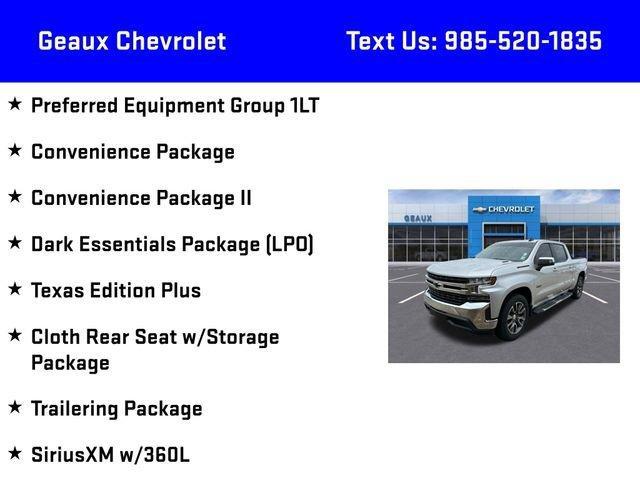 Geaux Chevrolet
Text Us: 985-520-1835

★ Preferred Equipment Group 1LT

★ Convenience Package

★ Convenience Package II

★ Dark Essentials Package (LPO)

★ Texas Edition Plus

★ Cloth Rear Seat w/Storage Package

★ Trailering Package

★ SiriusXM w/360L

GEAUX
CHEVROLET